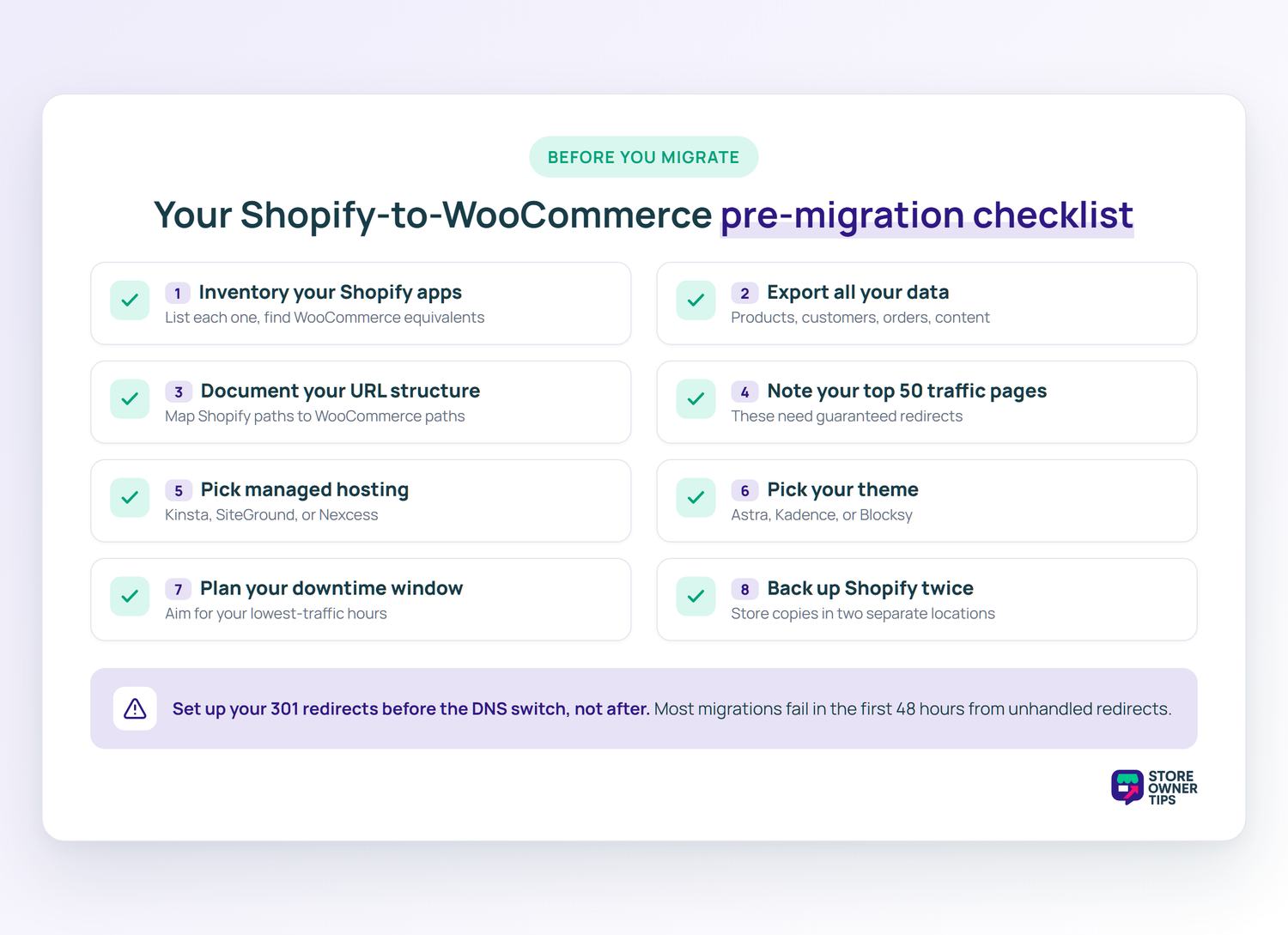 BEFORE YOU MIGRATE

Your Shopify-to-WooCommerce pre-migration checklist

1 Inventory your Shopify apps
List each one, find WooCommerce equivalents

2 Export all your data
Products, customers, orders, content

3 Document your URL structure
Map Shopify paths to WooCommerce paths

4 Note your top 50 traffic pages
These need guaranteed redirects

5 Pick managed hosting
Kinsta, SiteGround, or Nexcess

6 Pick your theme
Astra, Kadence, or Blocksy

7 Plan your downtime window
Aim for your lowest-traffic hours

8 Back up Shopify twice
Store copies in two separate locations

Set up your 301 redirects before the DNS switch, not after. Most migrations fail in the first 48 hours from unhandled redirects.

STORE OWNER TIPS